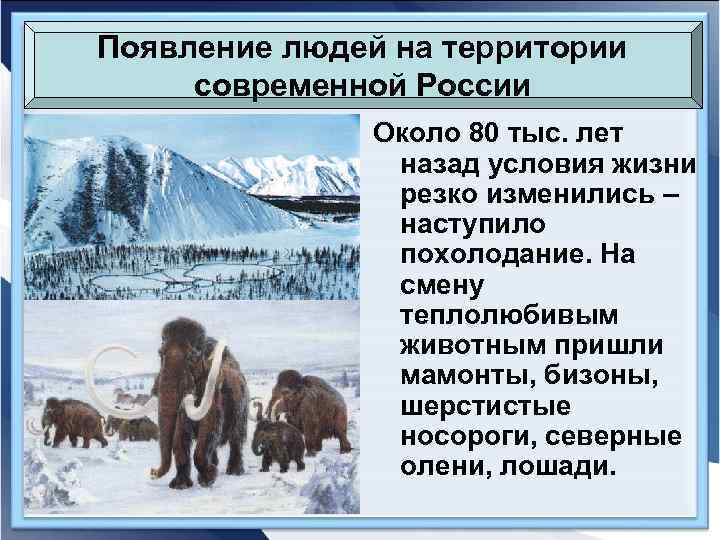 Появление людей на территории современной России

Около 80 тыс. лет назад условия жизни резко изменились – наступило похолодание. На смену теплолюбивым животным пришли мамонты, бизоны, шерстистые носороги, северные олени, лошади.